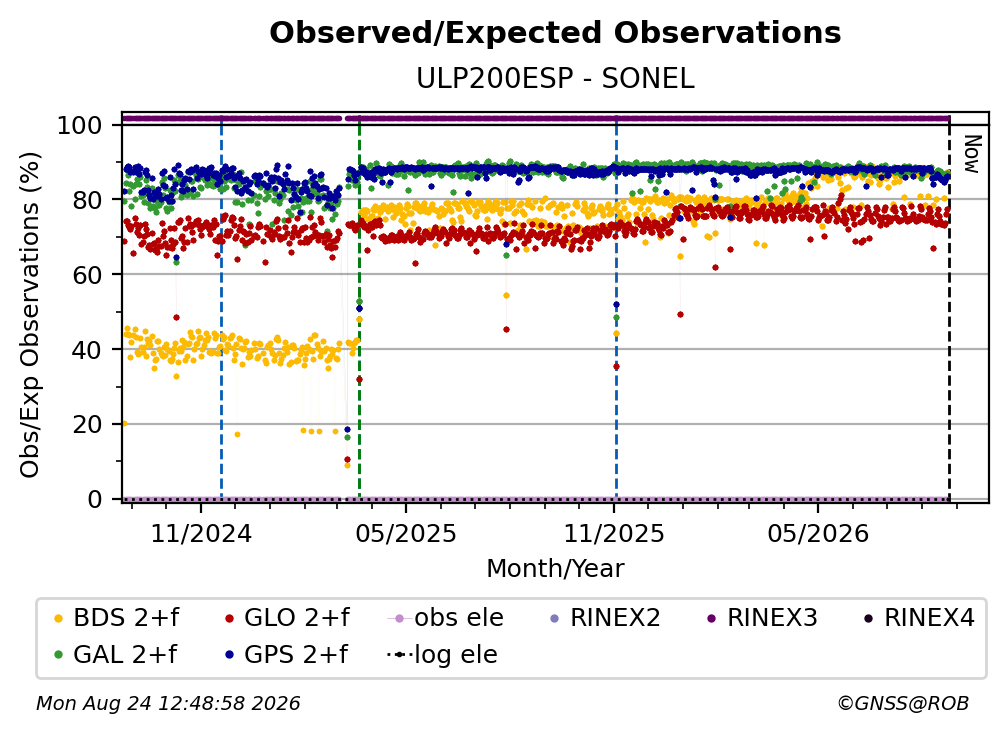 Observed/Expected Observations
ULP200ESP - SONEL

Obs/Exp Observations (%)

100
80
60
40
20
0

Now

11/2024
05/2025
11/2025
05/2026
Month/Year

BDS 2+f
GLO 2+f
obs ele
RINEX2
RINEX3
RINEX4
GAL 2+f
GPS 2+f
log ele

Mon Aug 24 12:48:58 2026
©GNSS@ROB